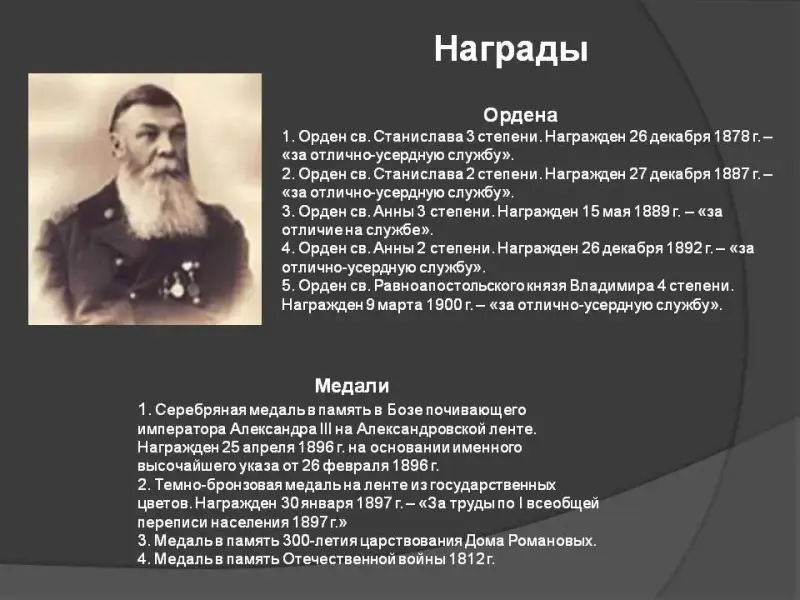 Награды

Ордена

1. Орден св. Станислава 3 степени. Награжден 26 декабря 1878 г. – «за отлично-усердную службу».
2. Орден св. Станислава 2 степени. Награжден 27 декабря 1887 г. – «за отлично-усердную службу».
3. Орден св. Анны 3 степени. Награжден 15 мая 1889 г. – «за отличие на службе».
4. Орден св. Анны 2 степени. Награжден 26 декабря 1892 г. – «за отлично-усердную службу».
5. Орден св. Равноапостольского князя Владимира 4 степени. Награжден 9 марта 1900 г. – «за отлично-усердную службу».

Медали

1. Серебряная медаль в память в Бозе почивающего императора Александра III на Александровской ленте. Награжден 25 апреля 1896 г. на основании именного высочайшего указа от 26 февраля 1896 г.
2. Темно-бронзовая медаль на ленте из государственных цветов. Награжден 30 января 1897 г. – «За труды по I всеобщей переписи населения 1897 г.»
3. Медаль в память 300-летия царствования Дома Романовых.
4. Медаль в память Отечественной войны 1812 г.